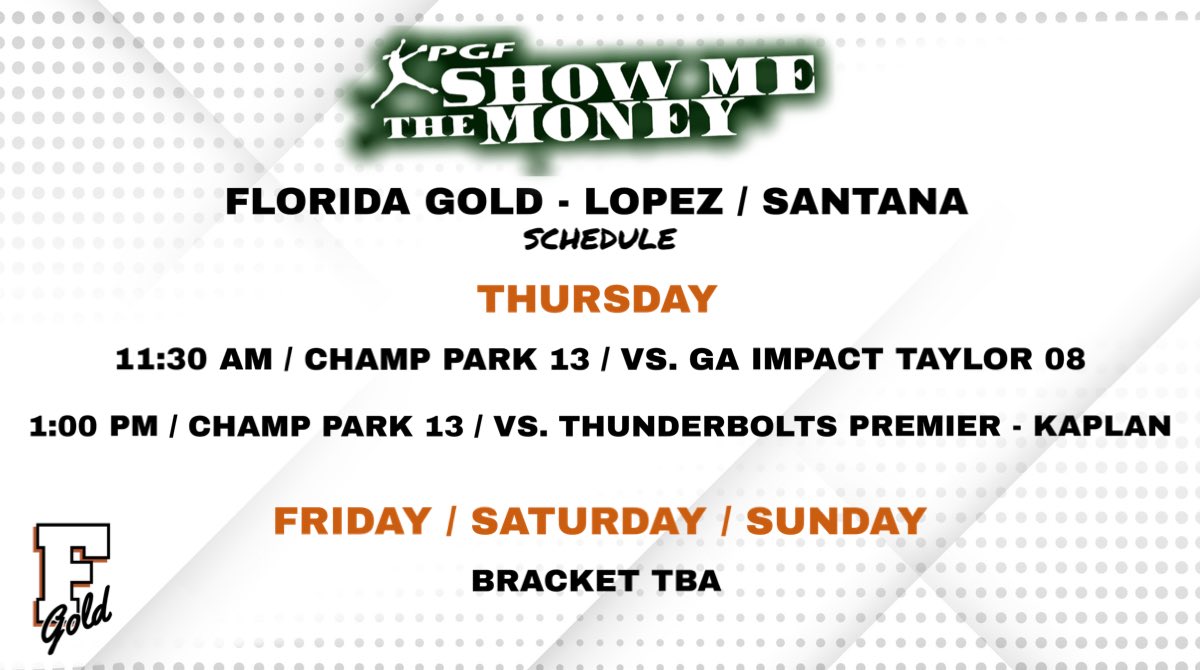 PGF
SHOW ME THE MONEY

FLORIDA GOLD - LOPEZ / SANTANA
SCHEDULE

THURSDAY

11:30 AM / CHAMP PARK 13 / VS. GA IMPACT TAYLOR 08

1:00 PM / CHAMP PARK 13 / VS. THUNDERBOLTS PREMIER - KAPLAN

FRIDAY / SATURDAY / SUNDAY

BRACKET TBA

F
Gold